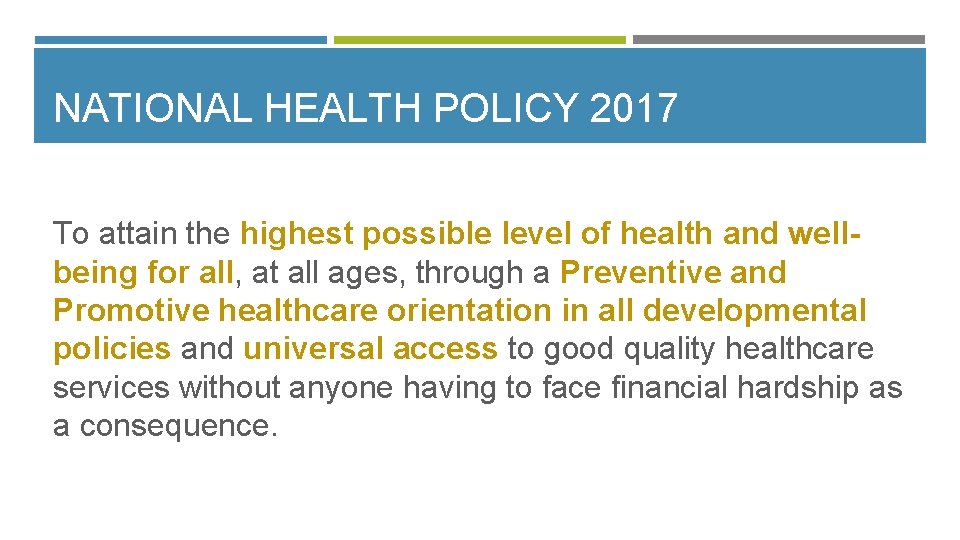 NATIONAL HEALTH POLICY 2017

To attain the highest possible level of health and well-being for all, at all ages, through a Preventive and Promotive healthcare orientation in all developmental policies and universal access to good quality healthcare services without anyone having to face financial hardship as a consequence.